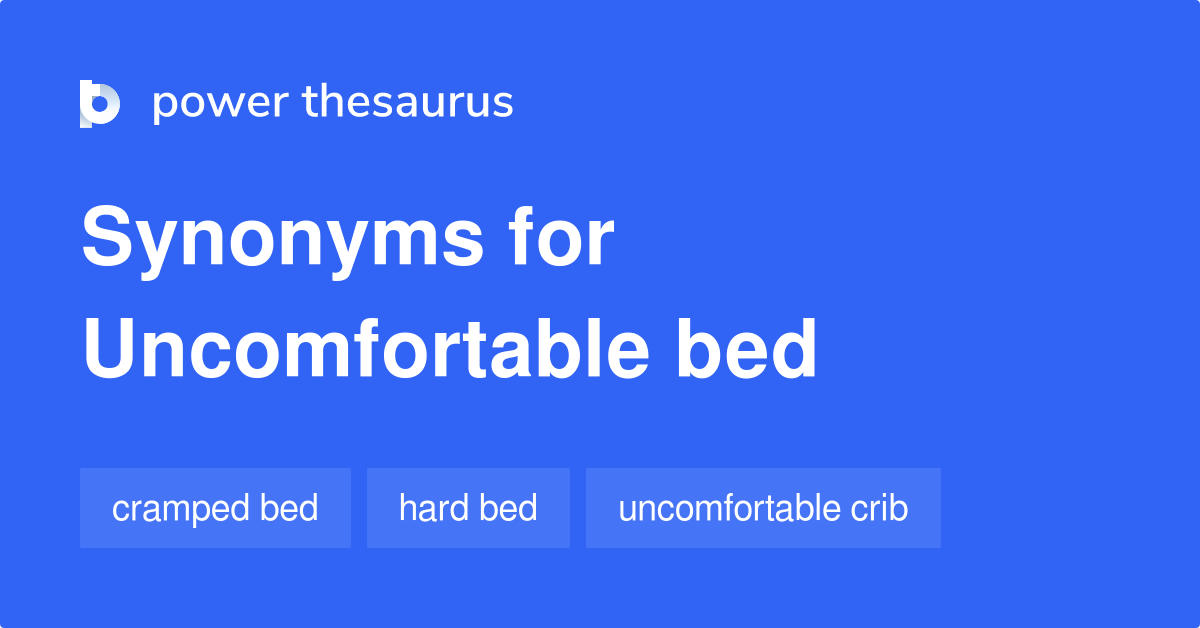 power thesaurus

Synonyms for Uncomfortable bed

cramped bed

hard bed

uncomfortable crib